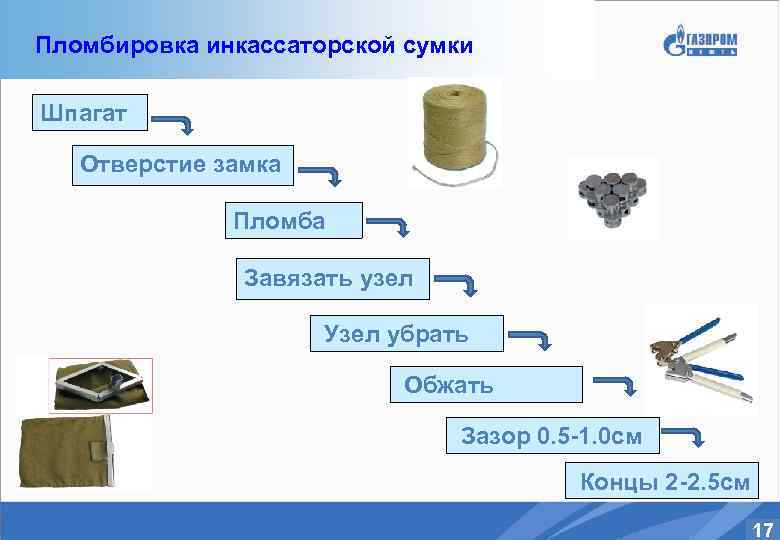 Пломбировка инкассаторской сумки

ГАЗПРОМ НЕФТЬ

Шпагат

Отверстие замка

Пломба

Завязать узел

Узел убрать

Обжать

Зазор 0.5-1.0см

Концы 2-2.5см

17